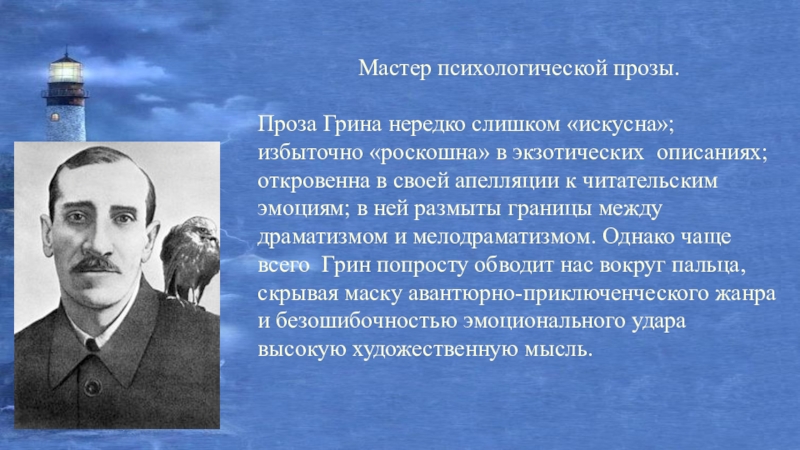 Мастер психологической прозы.

Проза Грина нередко слишком «искусна»; избыточно «роскошна» в экзотических описаниях; откровенна в своей апелляции к читательским эмоциям; в ней размыты границы между драматизмом и мелодраматизмом. Однако чаще всего Грин попросту обводит нас вокруг пальца, скрывая маску авантюрно-приключенческого жанра и безошибочностью эмоционального удара высокую художественную мысль.